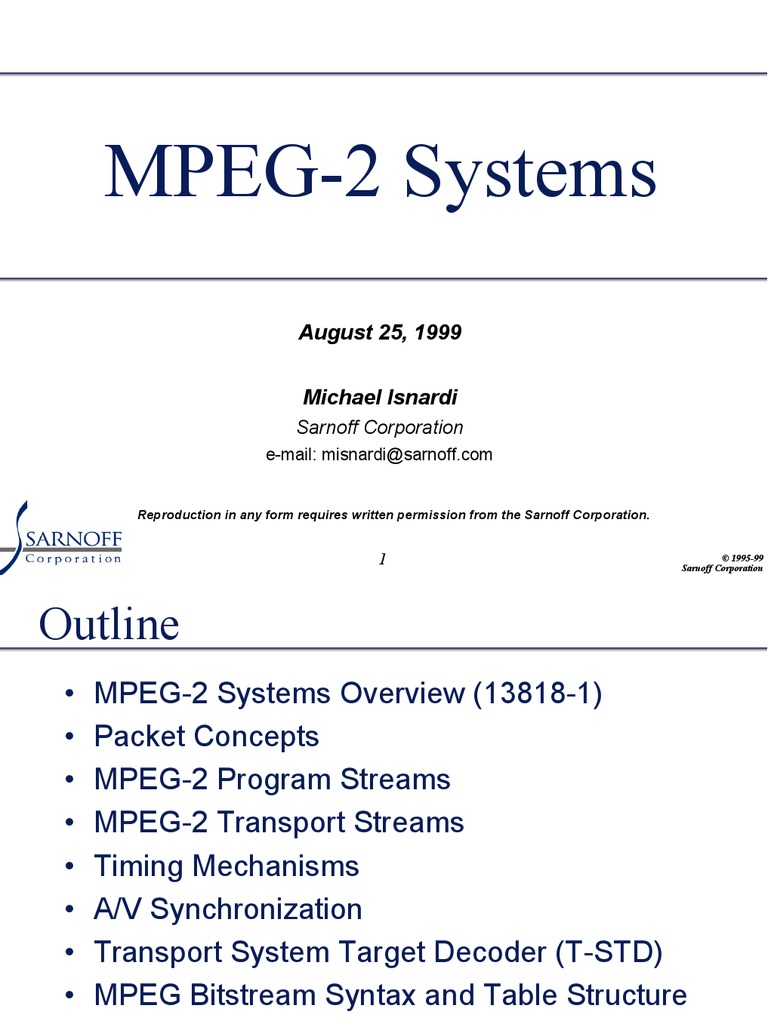 MPEG-2 Systems

August 25, 1999

Michael Isnardi
Sarnoff Corporation
e-mail: misnardi@sarnoff.com

Reproduction in any form requires written permission from the Sarnoff Corporation.

SARNOFF
Corporation

1

© 1995-99
Sarnoff Corporation

Outline

• MPEG-2 Systems Overview (13818-1)
• Packet Concepts
• MPEG-2 Program Streams
• MPEG-2 Transport Streams
• Timing Mechanisms
• A/V Synchronization
• Transport System Target Decoder (T-STD)
• MPEG Bitstream Syntax and Table Structure